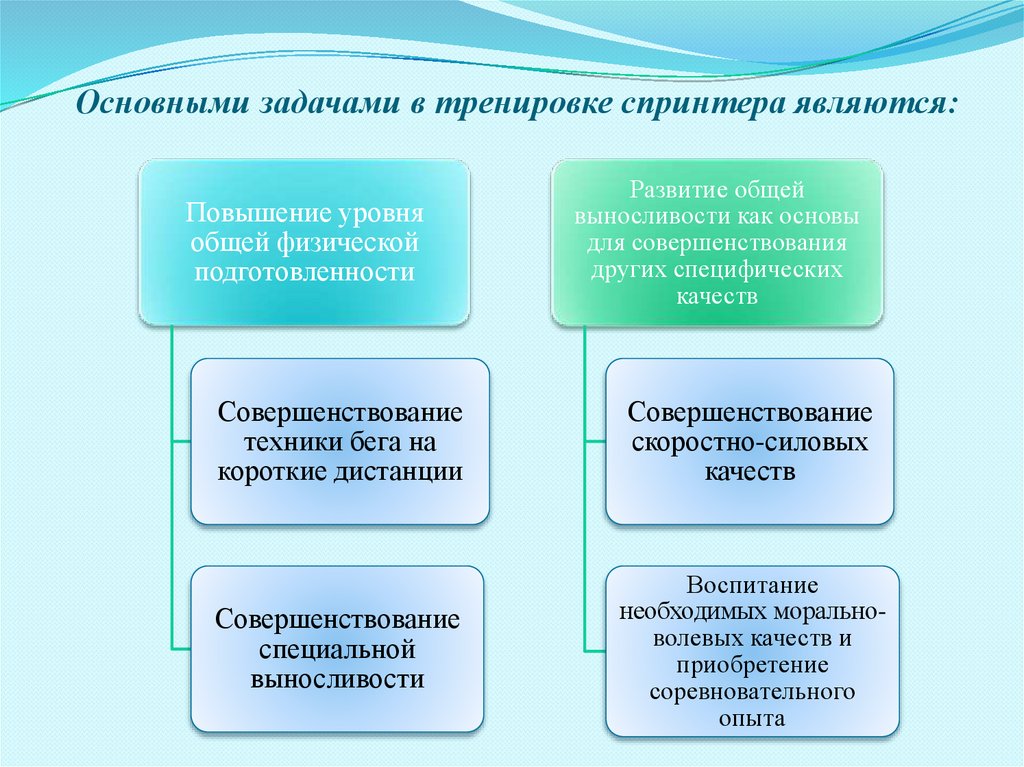 Основными задачами в тренировке спринтера являются:

Повышение уровня общей физической подготовленности

Совершенствование техники бега на короткие дистанции

Совершенствование специальной выносливости

Развитие общей выносливости как основы для совершенствования других специфических качеств

Совершенствование скоростно-силовых качеств

Воспитание необходимых морально-волевых качеств и приобретение соревновательного опыта